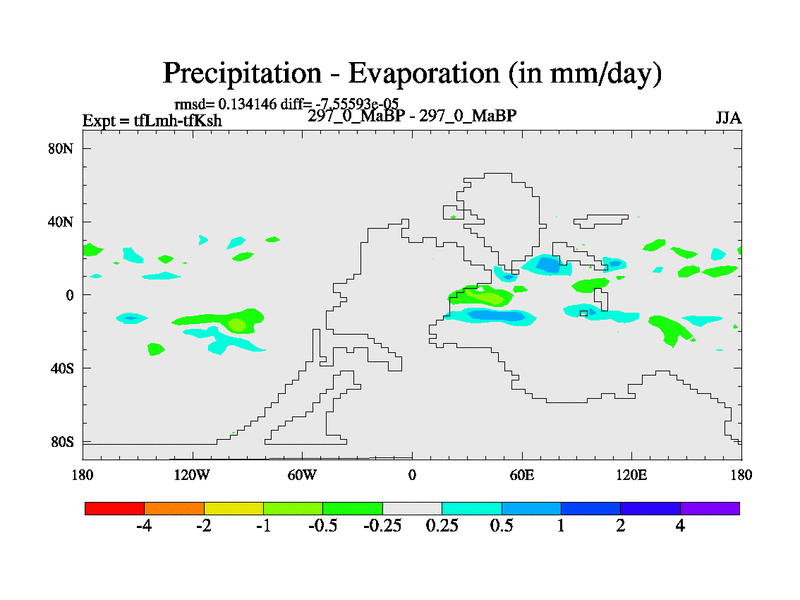 Precipitation - Evaporation (in mm/day)

rmsd= 0.134146 diff= -7.55593e-05

Expt = tfLmh-tfKsh

297_0_MaBP - 297_0_MaBP

JJA

80N
40N
0
40S
80S

180
120W
60W
0
60E
120E
180

-4
-2
-1
-0.5
-0.25
0.25
0.5
1
2
4